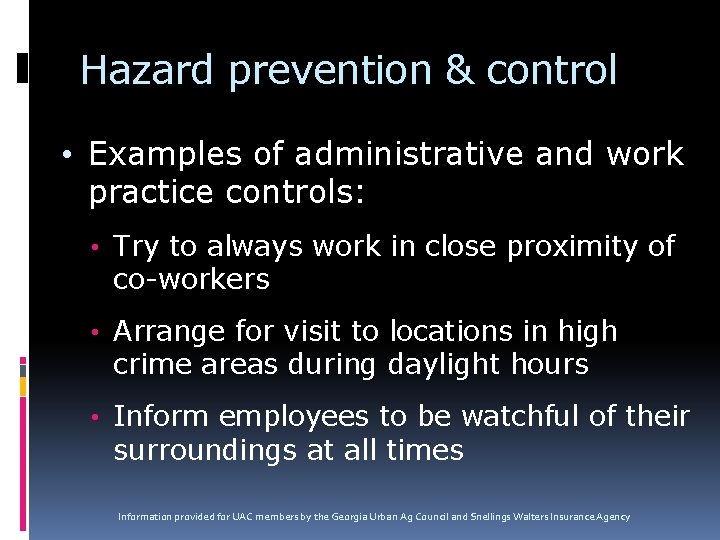 Hazard prevention & control

• Examples of administrative and work practice controls:

• Try to always work in close proximity of co-workers

• Arrange for visit to locations in high crime areas during daylight hours

• Inform employees to be watchful of their surroundings at all times

Information provided for UAC members by the Georgia Urban Ag Council and Snellings Walters Insurance Agency